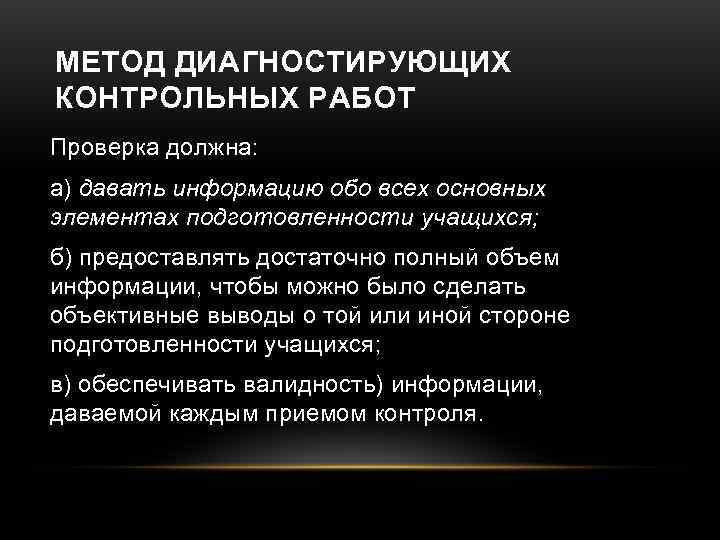 МЕТОД ДИАГНОСТИРУЮЩИХ КОНТРОЛЬНЫХ РАБОТ

Проверка должна:

а) давать информацию обо всех основных элементах подготовленности учащихся;

б) предоставлять достаточно полный объем информации, чтобы можно было сделать объективные выводы о той или иной стороне подготовленности учащихся;

в) обеспечивать валидность) информации, даваемой каждым приемом контроля.